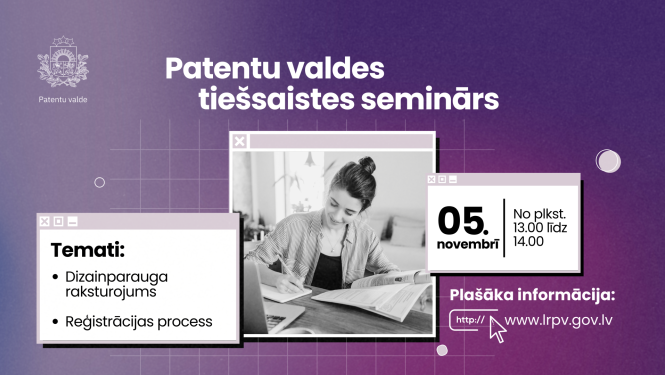 Patentu valde

Patentu valdes tiešsaistes seminārs

Temati:

• Dizainparauga raksturojums

• Reģistrācijas process

05. novembrī

No plkst. 13.00 līdz 14.00

Plašāka informācija:

http:// www.lrpv.gov.lv